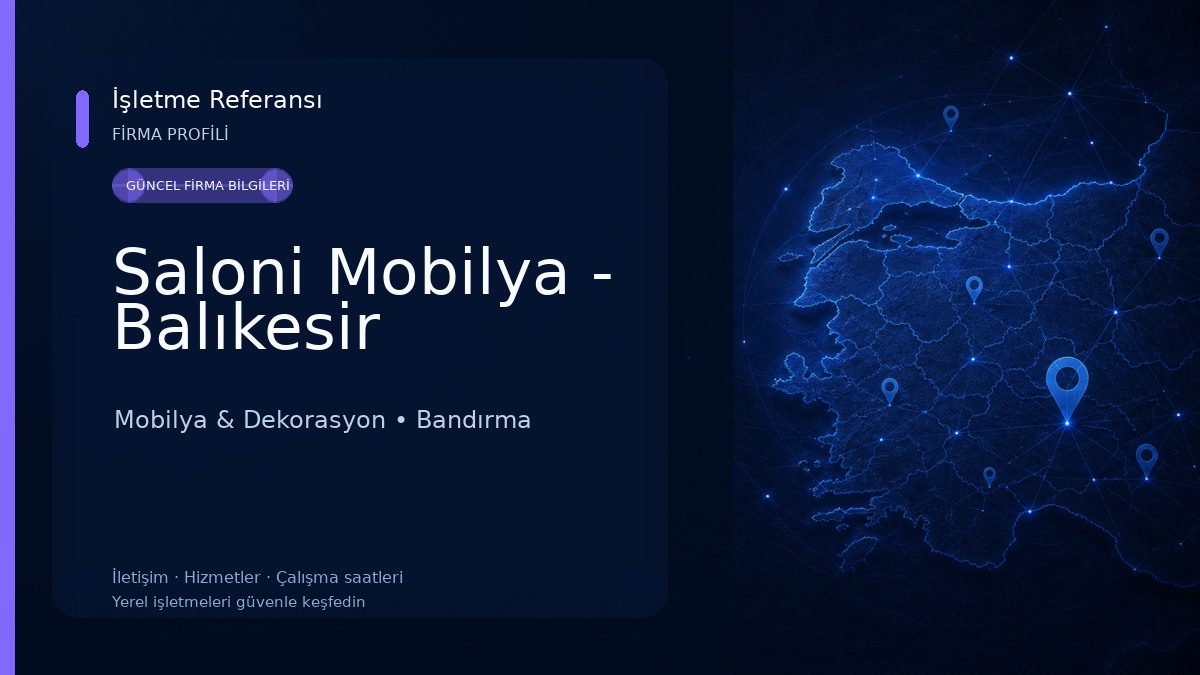 İşletme Referansı
FİRMA PROFİLİ

GÜNCEL FİRMA BİLGİLERİ

Saloni Mobilya - Balıkesir

Mobilya & Dekorasyon • Bandırma

İletişim · Hizmetler · Çalışma saatleri
Yerel işletmeleri güvenle keşfedin